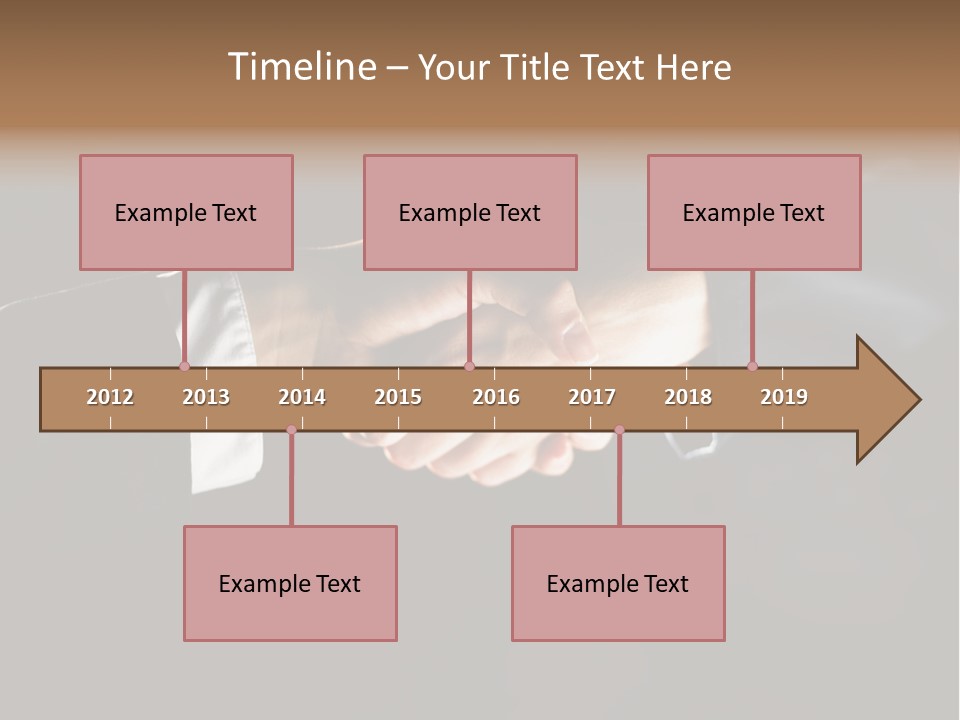 Timeline – Your Title Text Here

Example Text

Example Text

Example Text

2012 2013 2014 2015 2016 2017 2018 2019

Example Text

Example Text